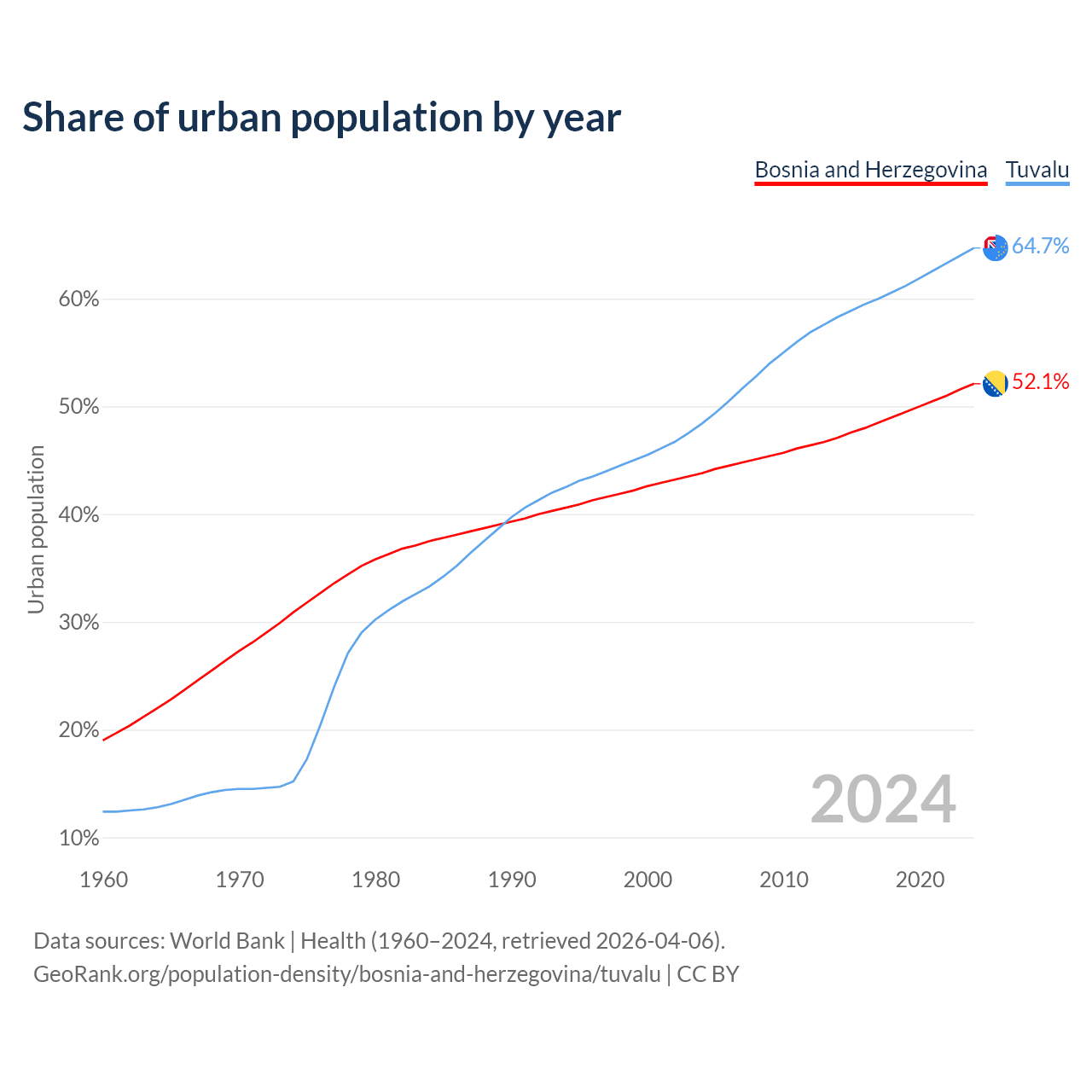 Share of urban population by year

Bosnia and Herzegovina Tuvalu

64.7%
52.1%

Urban population

60%
50%
40%
30%
20%
10%

2024

1960 1970 1980 1990 2000 2010 2020

Data sources: World Bank | Health (1960–2024, retrieved 2026-04-06).
GeoRank.org/population-density/bosnia-and-herzegovina/tuvalu | CC BY